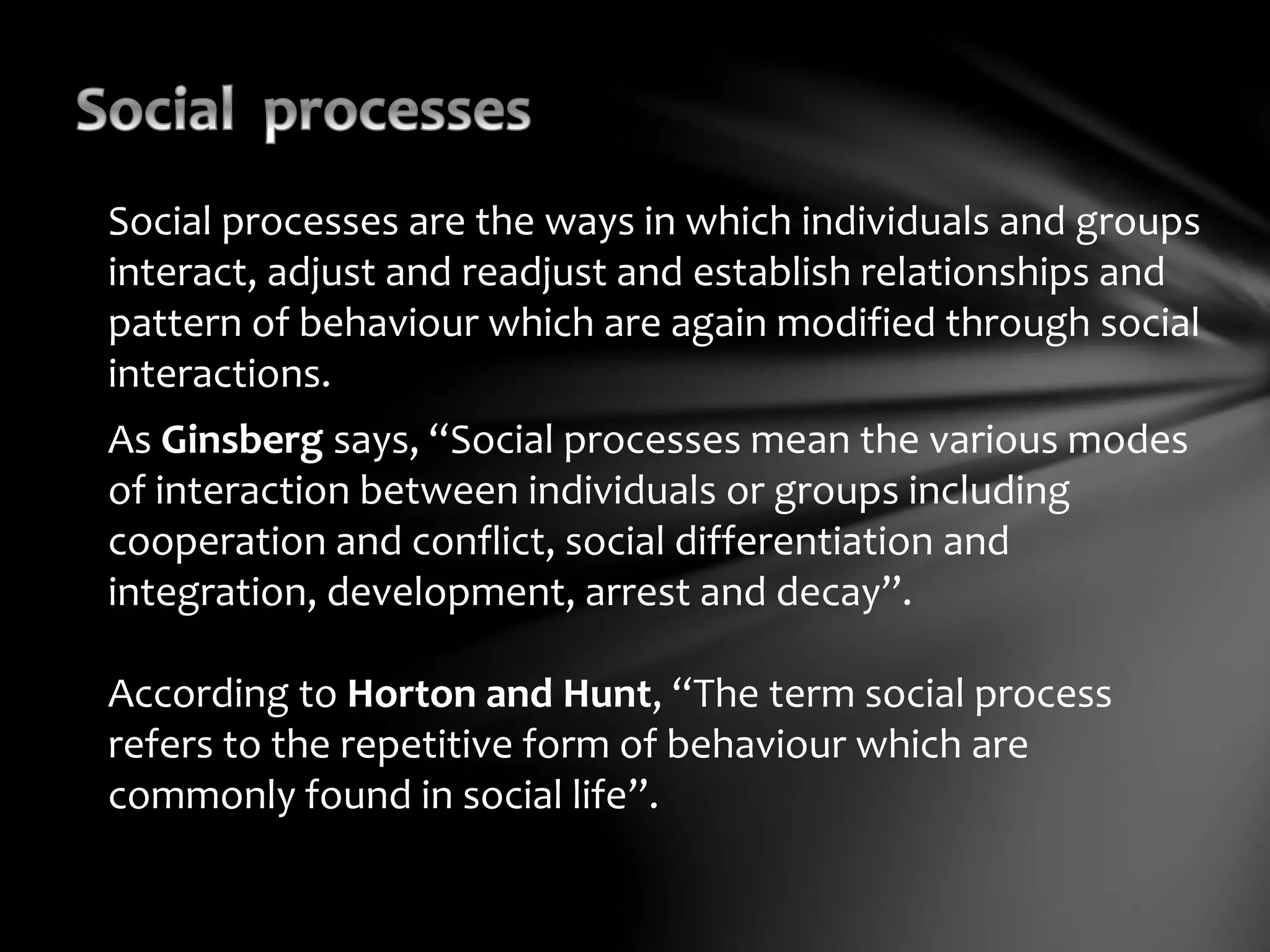 Social processes

Social processes are the ways in which individuals and groups interact, adjust and readjust and establish relationships and pattern of behaviour which are again modified through social interactions.

As Ginsberg says, “Social processes mean the various modes of interaction between individuals or groups including cooperation and conflict, social differentiation and integration, development, arrest and decay”.

According to Horton and Hunt, “The term social process refers to the repetitive form of behaviour which are commonly found in social life”.